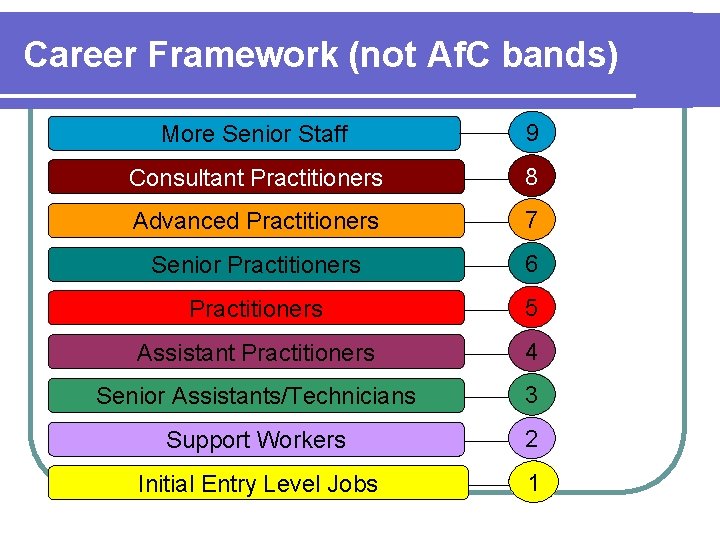 Career Framework (not AfC bands)

More Senior Staff 9

Consultant Practitioners 8

Advanced Practitioners 7

Senior Practitioners 6

Practitioners 5

Assistant Practitioners 4

Senior Assistants/Technicians 3

Support Workers 2

Initial Entry Level Jobs 1